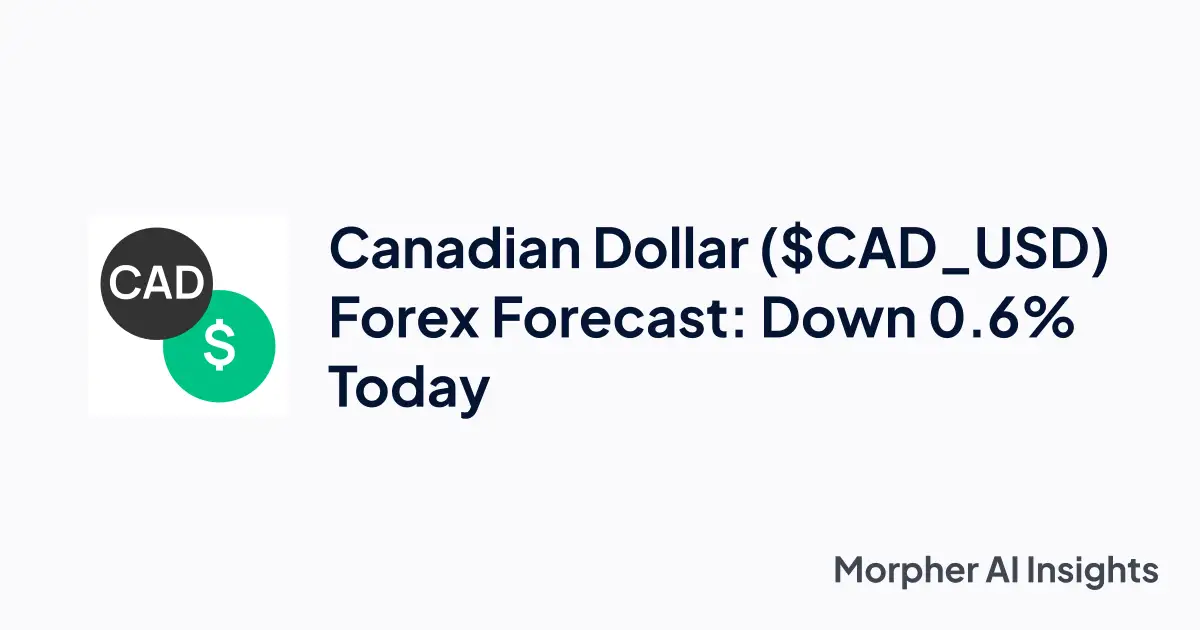 CAD
$

Canadian Dollar (\$CAD_USD) Forex Forecast: Down 0.6% Today

Morpher AI Insights